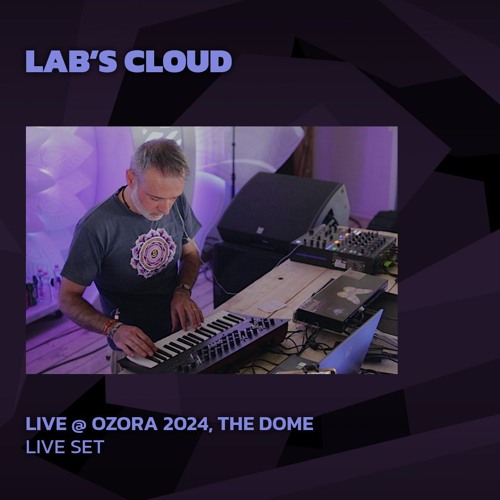 LAB'S CLOUD

LIVE @ OZORA 2024, THE DOME
LIVE SET